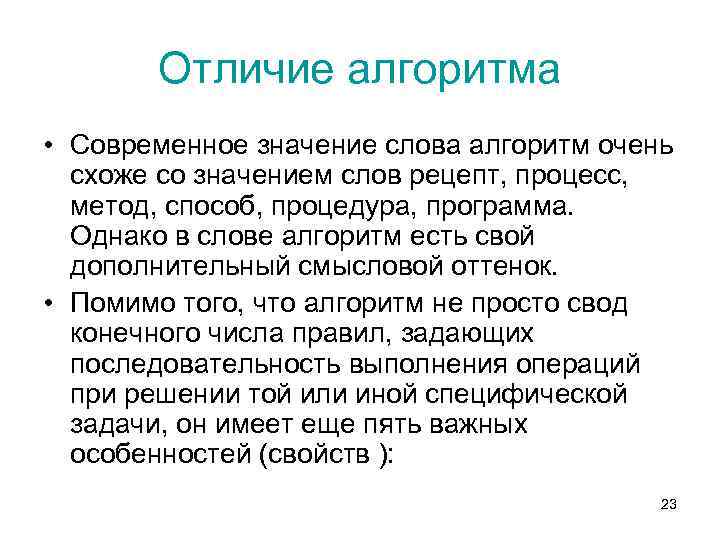 Отличие алгоритма

• Современное значение слова алгоритм очень схоже со значением слов рецепт, процесс, метод, способ, процедура, программа. Однако в слове алгоритм есть свой дополнительный смысловой оттенок.

• Помимо того, что алгоритм не просто свод конечного числа правил, задающих последовательность выполнения операций при решении той или иной специфической задачи, он имеет еще пять важных особенностей (свойств ):

23